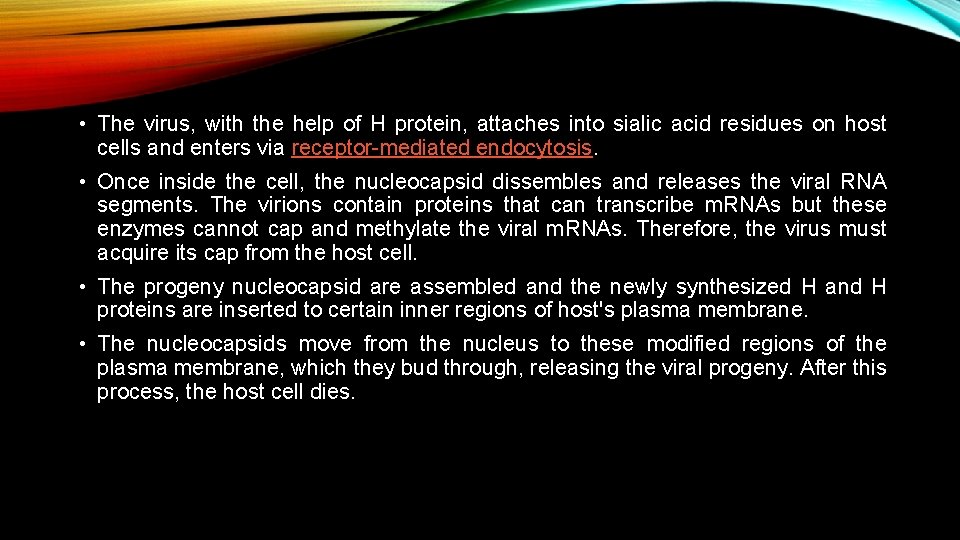 • The virus, with the help of H protein, attaches into sialic acid residues on host cells and enters via receptor-mediated endocytosis.

• Once inside the cell, the nucleocapsid dissembles and releases the viral RNA segments. The virions contain proteins that can transcribe mRNAs but these enzymes cannot cap and methylate the viral mRNAs. Therefore, the virus must acquire its cap from the host cell.

• The progeny nucleocapsid are assembled and the newly synthesized H and H proteins are inserted to certain inner regions of host's plasma membrane.

• The nucleocapsids move from the nucleus to these modified regions of the plasma membrane, which they bud through, releasing the viral progeny. After this process, the host cell dies.